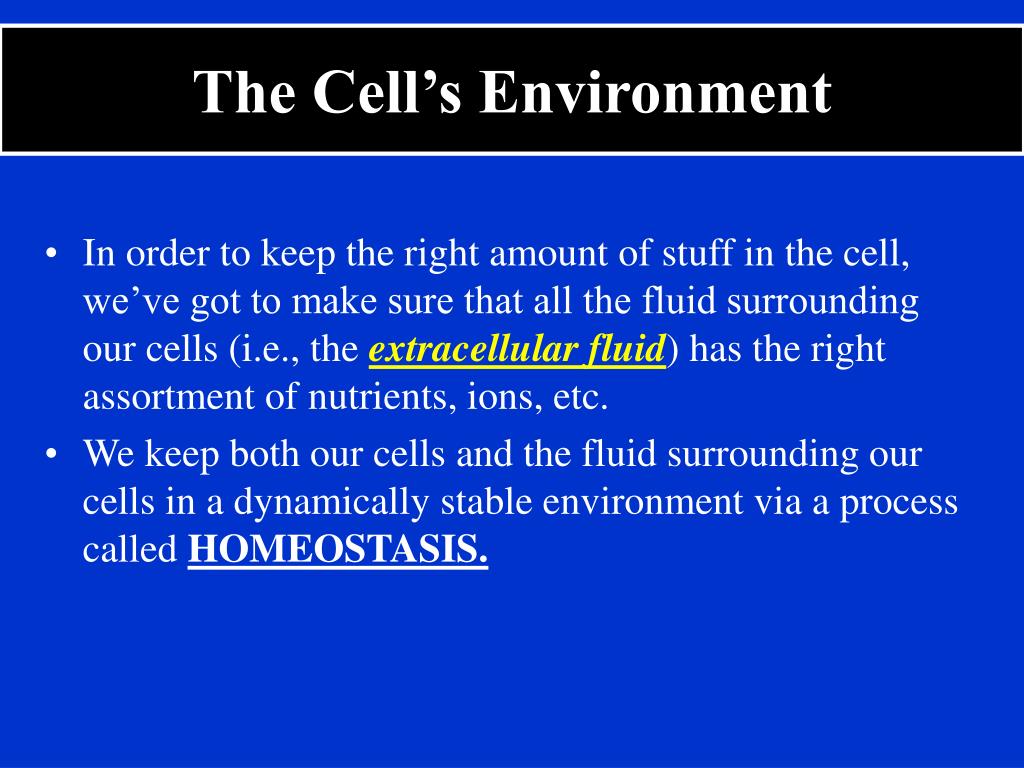 The Cell’s Environment

• In order to keep the right amount of stuff in the cell, we’ve got to make sure that all the fluid surrounding our cells (i.e., the extracellular fluid) has the right assortment of nutrients, ions, etc.

• We keep both our cells and the fluid surrounding our cells in a dynamically stable environment via a process called HOMEOSTASIS.